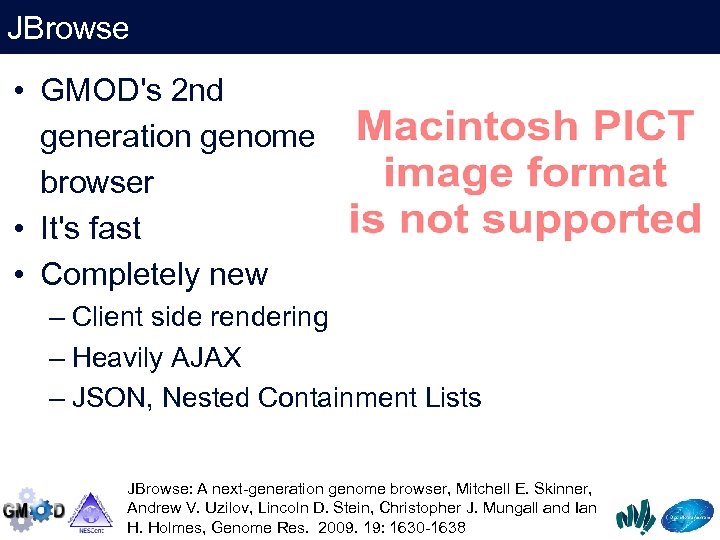 JBrowse

• GMOD's 2nd generation genome browser
• It's fast
• Completely new
– Client side rendering
– Heavily AJAX
– JSON, Nested Containment Lists

Macintosh PICT image format is not supported

GMOD

NESCent

JBrowse: A next-generation genome browser, Mitchell E. Skinner, Andrew V. Uzilov, Lincoln D. Stein, Christopher J. Mungall and Ian H. Holmes, Genome Res. 2009. 19: 1630-1638